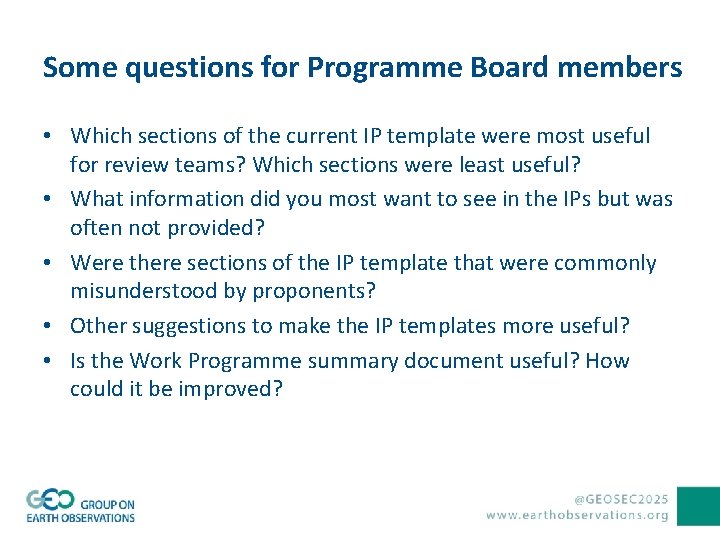 Some questions for Programme Board members

• Which sections of the current IP template were most useful for review teams? Which sections were least useful?
• What information did you most want to see in the IPs but was often not provided?
• Were there sections of the IP template that were commonly misunderstood by proponents?
• Other suggestions to make the IP templates more useful?
• Is the Work Programme summary document useful? How could it be improved?

GEO GROUP ON EARTH OBSERVATIONS

@GEOSEC2025
www.earthobservations.org